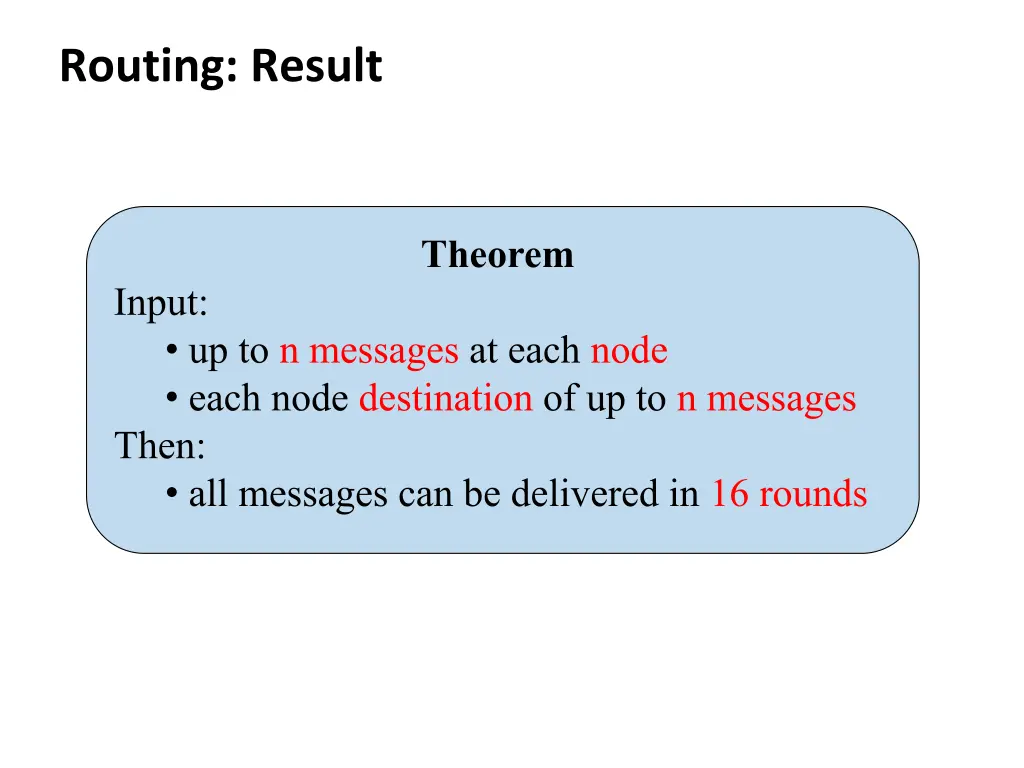 Routing: Result

Theorem

Input:
• up to n messages at each node
• each node destination of up to n messages

Then:
• all messages can be delivered in 16 rounds